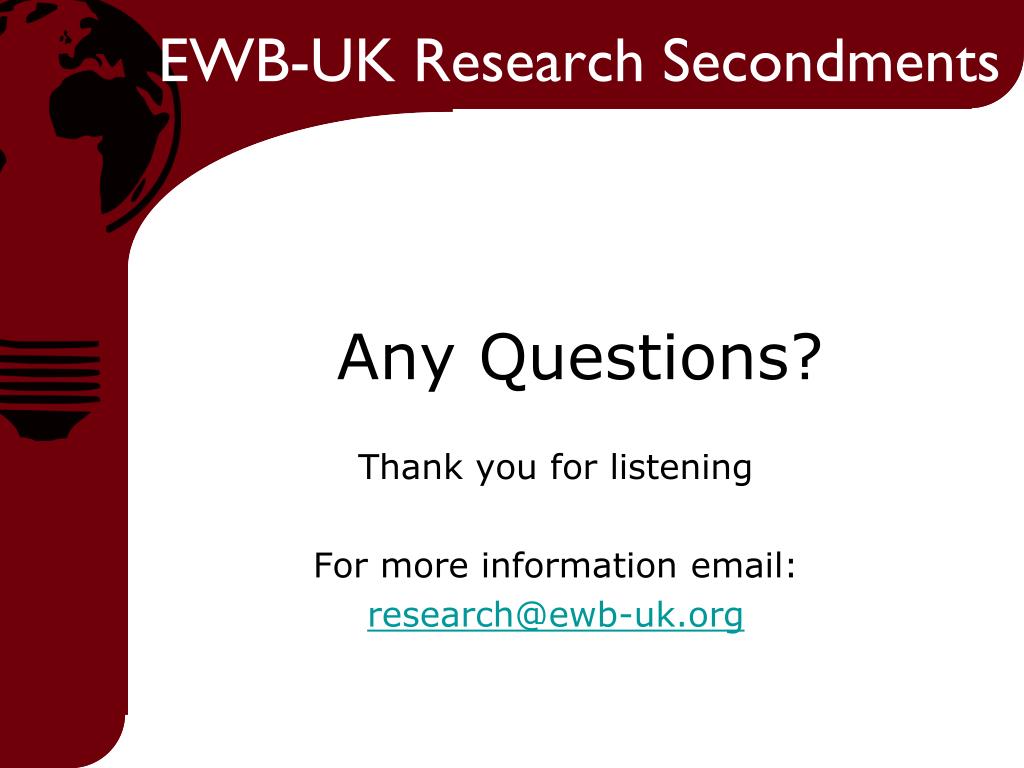 EWB-UK Research Secondments

Any Questions?

Thank you for listening

For more information email:
research@ewb-uk.org